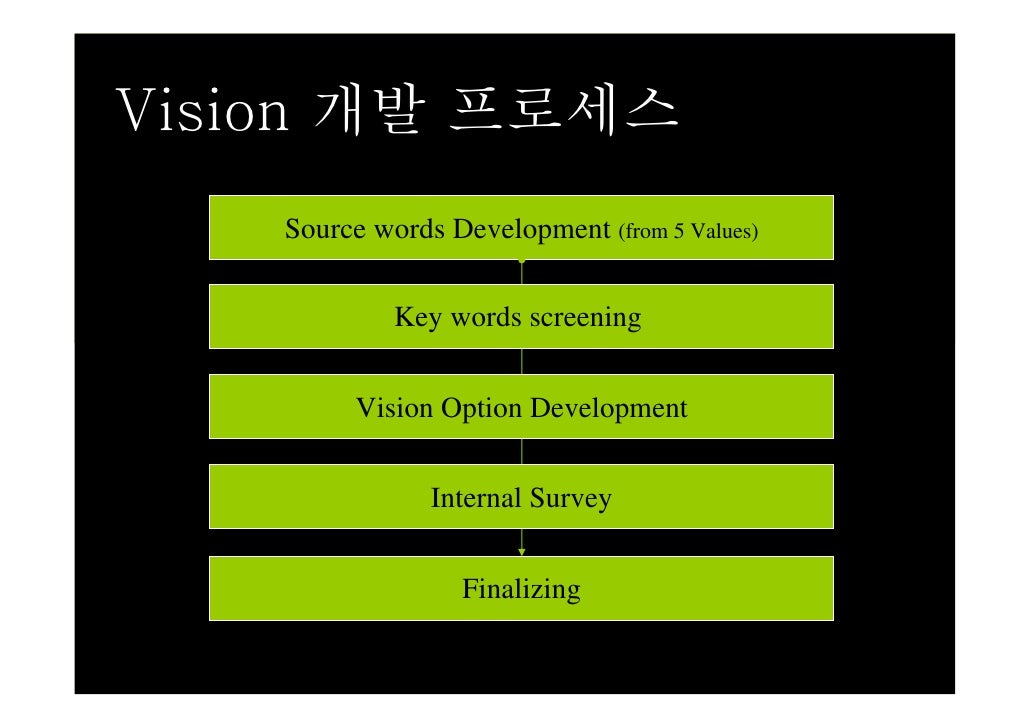 Vision 개발 프로세스

Source words Development (from 5 Values)

Key words screening

Vision Option Development

Internal Survey

Finalizing